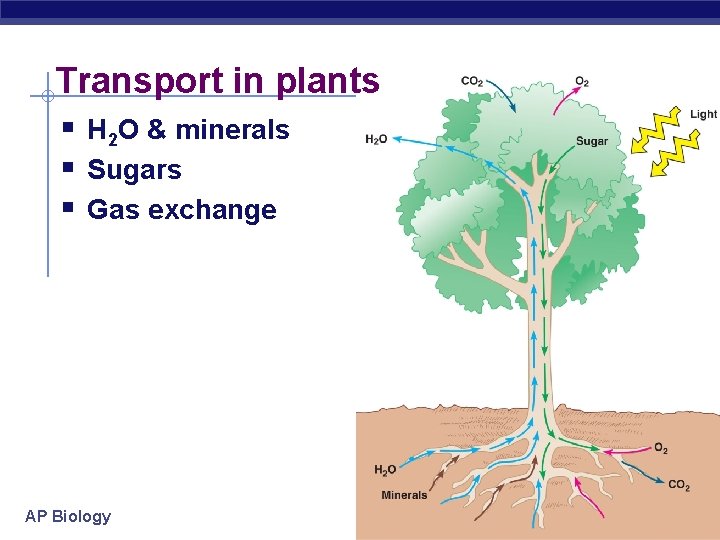 Transport in plants

- $H_2O$ & minerals
- Sugars
- Gas exchange

$CO_2$

$O_2$

Light

$H_2O$

Sugar

$O_2$

$H_2O$

Minerals

$CO_2$

AP Biology